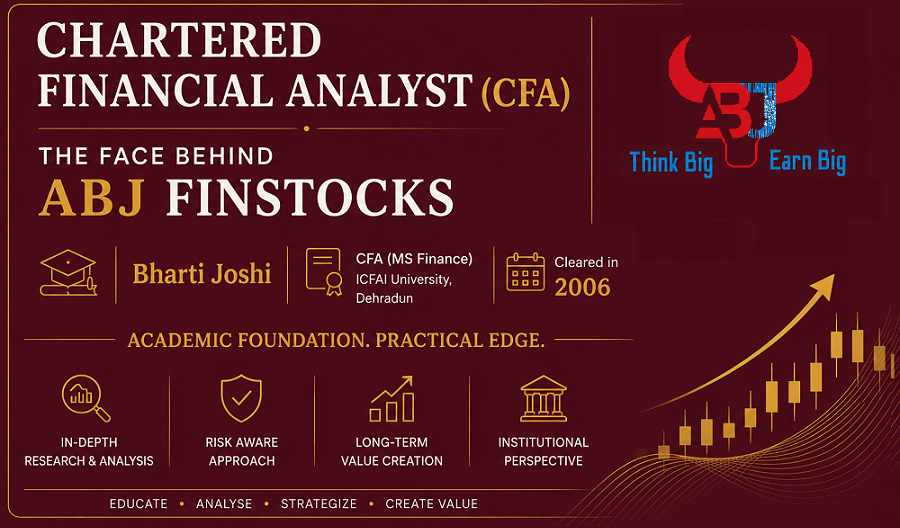 CHARTERED FINANCIAL ANALYST (CFA)

THE FACE BEHIND
ABJ FINSTOCKS

ABJ
Think Big Earn Big

Bharti Joshi

CFA (MS Finance)
ICFAI University, Dehradun

Cleared in
2006

ACADEMIC FOUNDATION. PRACTICAL EDGE.

IN-DEPTH RESEARCH & ANALYSIS

RISK AWARE APPROACH

LONG-TERM VALUE CREATION

INSTITUTIONAL PERSPECTIVE

EDUCATE • ANALYSE • STRATEGIZE • CREATE VALUE